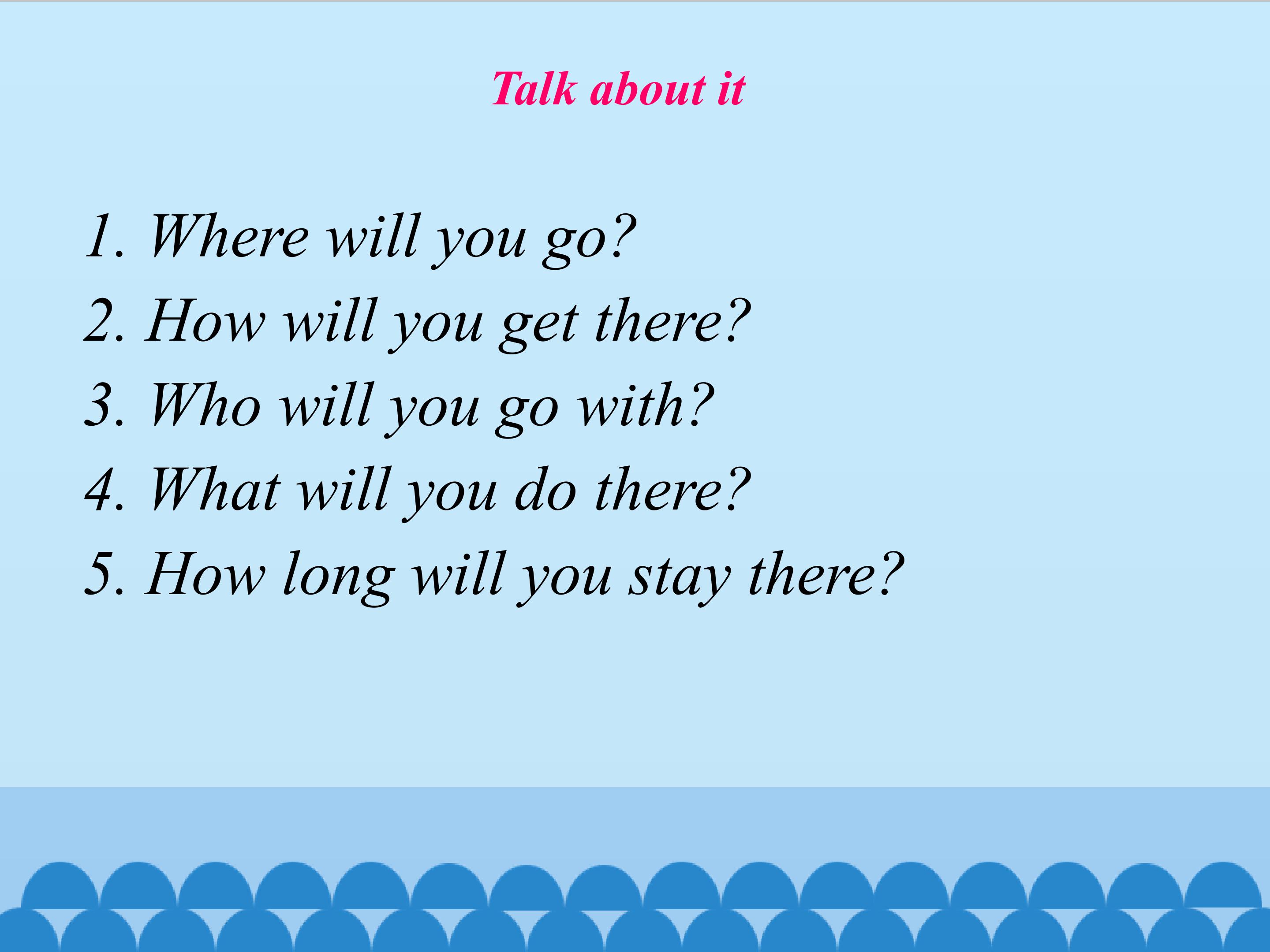 Talk about it

1. Where will you go?
2. How will you get there?
3. Who will you go with?
4. What will you do there?
5. How long will you stay there?